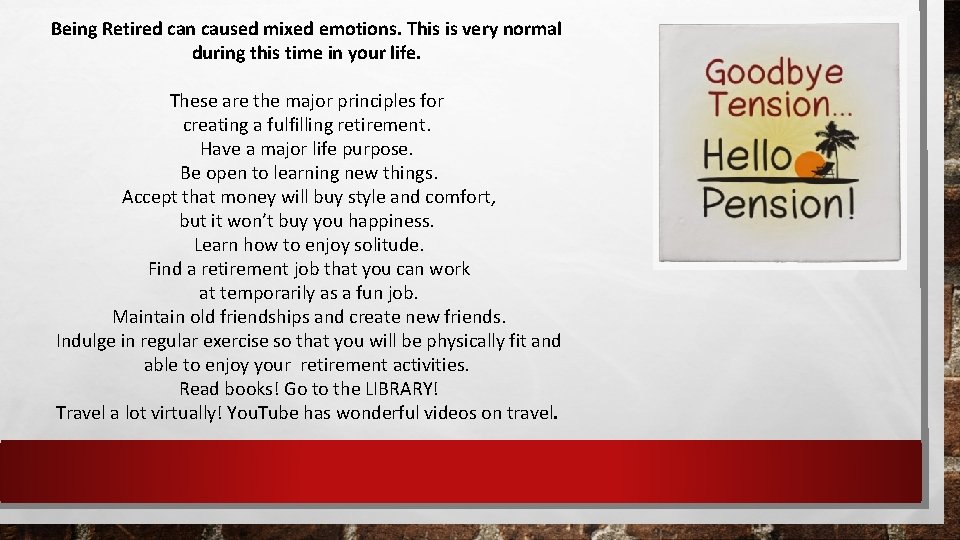 Being Retired can caused mixed emotions. This is very normal during this time in your life.

These are the major principles for creating a fulfilling retirement.
Have a major life purpose.
Be open to learning new things.
Accept that money will buy style and comfort, but it won't buy you happiness.
Learn how to enjoy solitude.
Find a retirement job that you can work at temporarily as a fun job.
Maintain old friendships and create new friends.
Indulge in regular exercise so that you will be physically fit and able to enjoy your retirement activities.
Read books! Go to the LIBRARY!
Travel a lot virtually! YouTube has wonderful videos on travel.

Goodbye Tension...
Hello Pension!